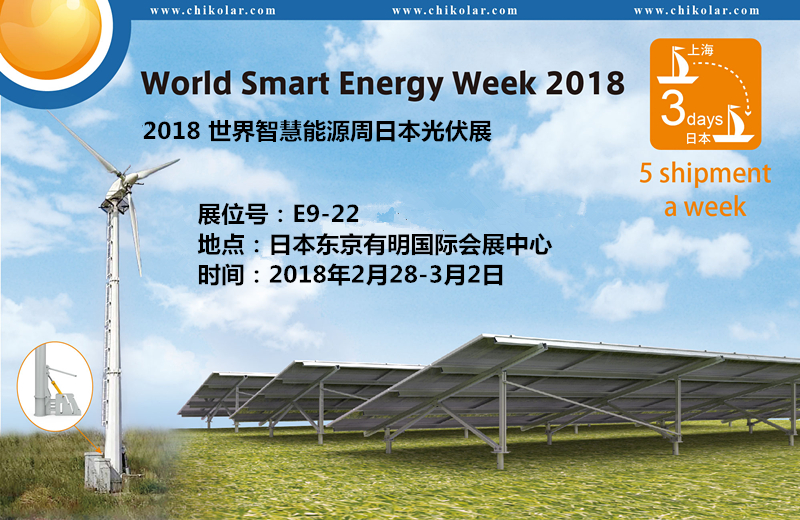 www.chikolar.com www.chikolar.com www.chikolar.com

World Smart Energy Week 2018

2018 世界智慧能源周日本光伏展

上海
3 days
日本

5 shipment a week

展位号：E9-22
地点：日本东京有明国际会展中心
时间：2018年2月28-3月2日